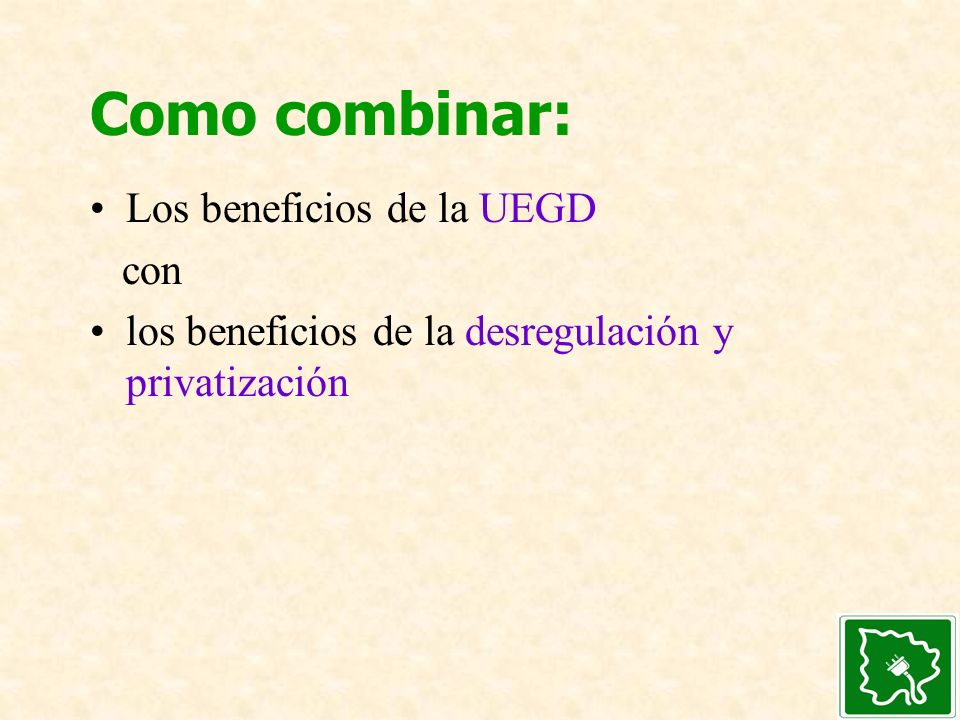 Como combinar:

• Los beneficios de la UEGD

con

• los beneficios de la desregulación y privatización